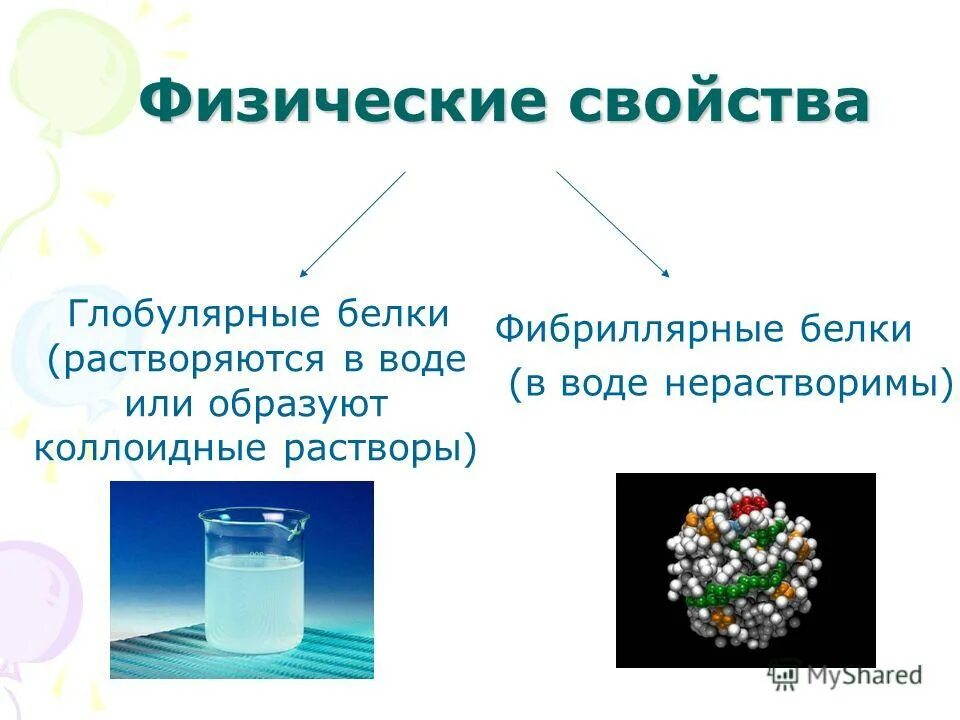 Физические свойства

Глобулярные белки (растворяются в воде или образуют коллоидные растворы)

Фибриллярные белки (в воде нерастворимы)

MyShared